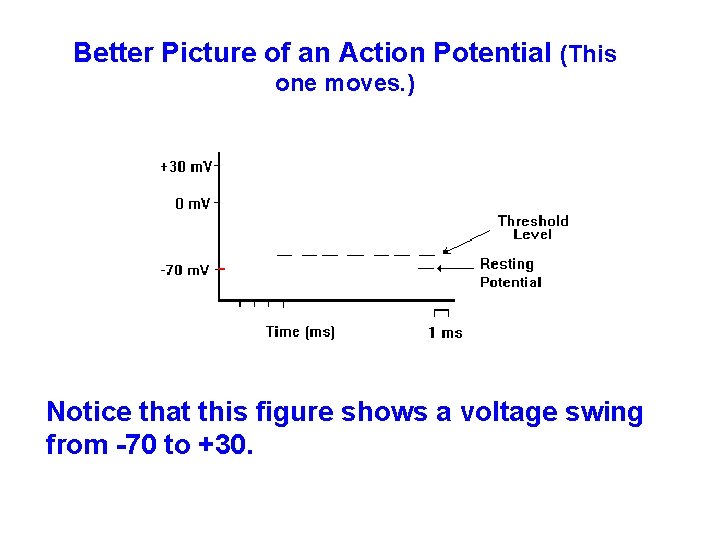 Better Picture of an Action Potential (This one moves.)

+30 mV
0 mV
-70 mV

Threshold Level

Resting Potential

Time (ms)

1 ms

Notice that this figure shows a voltage swing from -70 to +30.